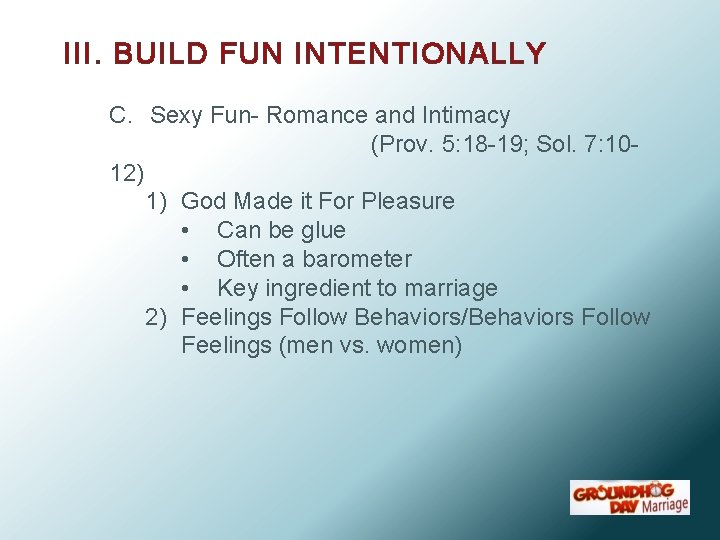 III. BUILD FUN INTENTIONALLY

C. Sexy Fun- Romance and Intimacy (Prov. 5:18-19; Sol. 7:10-12)

1) God Made it For Pleasure
• Can be glue
• Often a barometer
• Key ingredient to marriage
2) Feelings Follow Behaviors/Behaviors Follow Feelings (men vs. women)

GROUNDHOG DAY Marriage